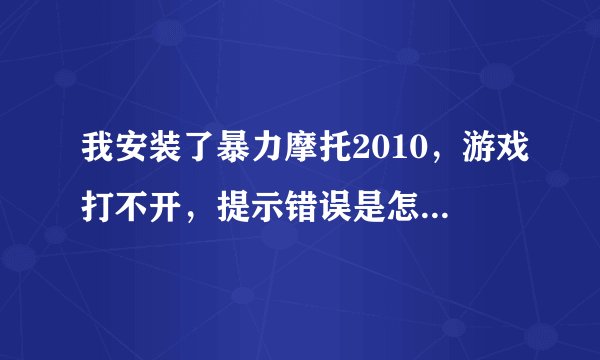 我安装了暴力摩托2010，游戏打不开，提示错误是怎...